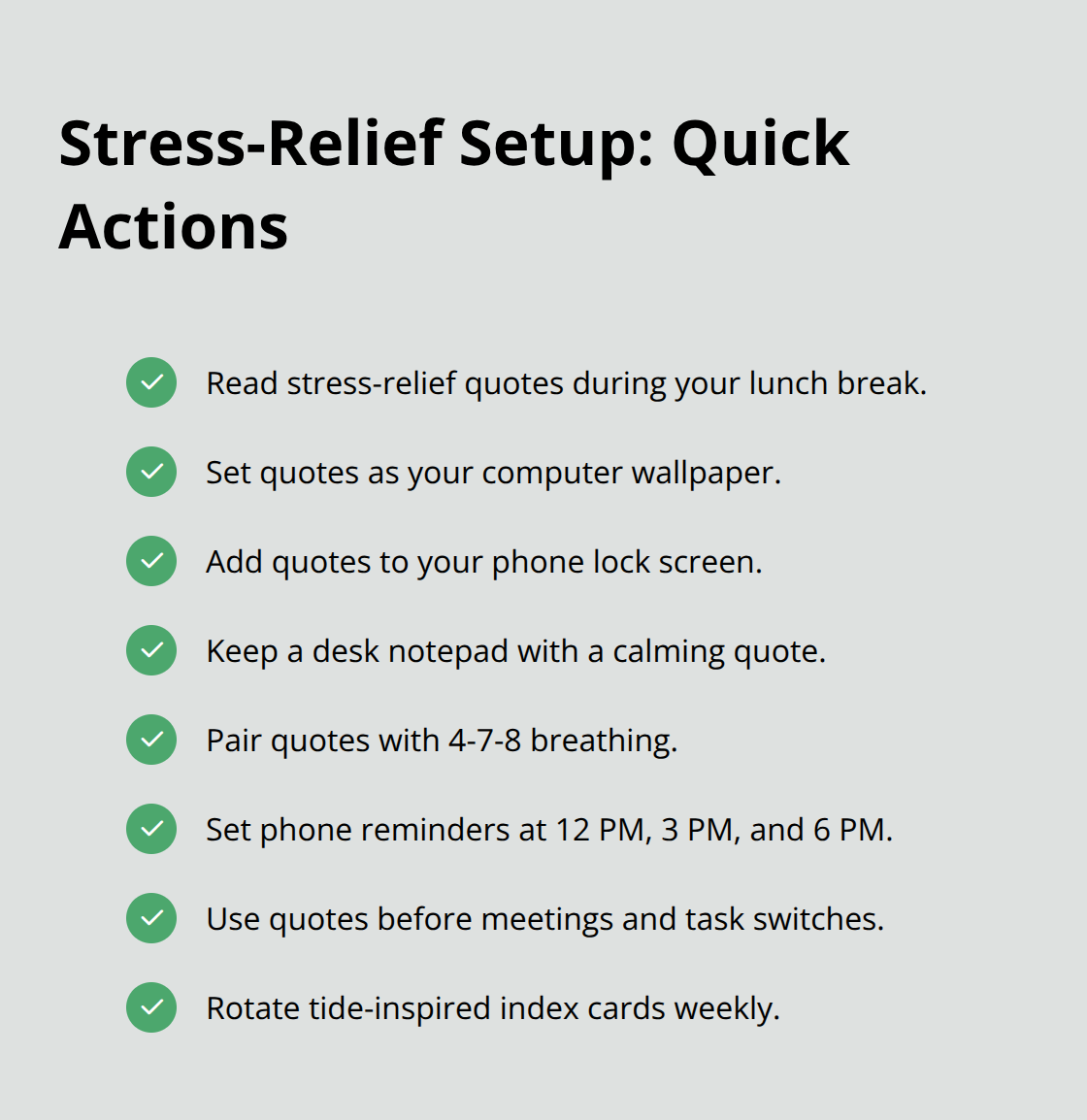 Stress-Relief Setup: Quick Actions

Read stress-relief quotes during your lunch break.

Set quotes as your computer wallpaper.

Add quotes to your phone lock screen.

Keep a desk notepad with a calming quote.

Pair quotes with 4-7-8 breathing.

Set phone reminders at 12 PM, 3 PM, and 6 PM.

Use quotes before meetings and task switches.

Rotate tide-inspired index cards weekly.